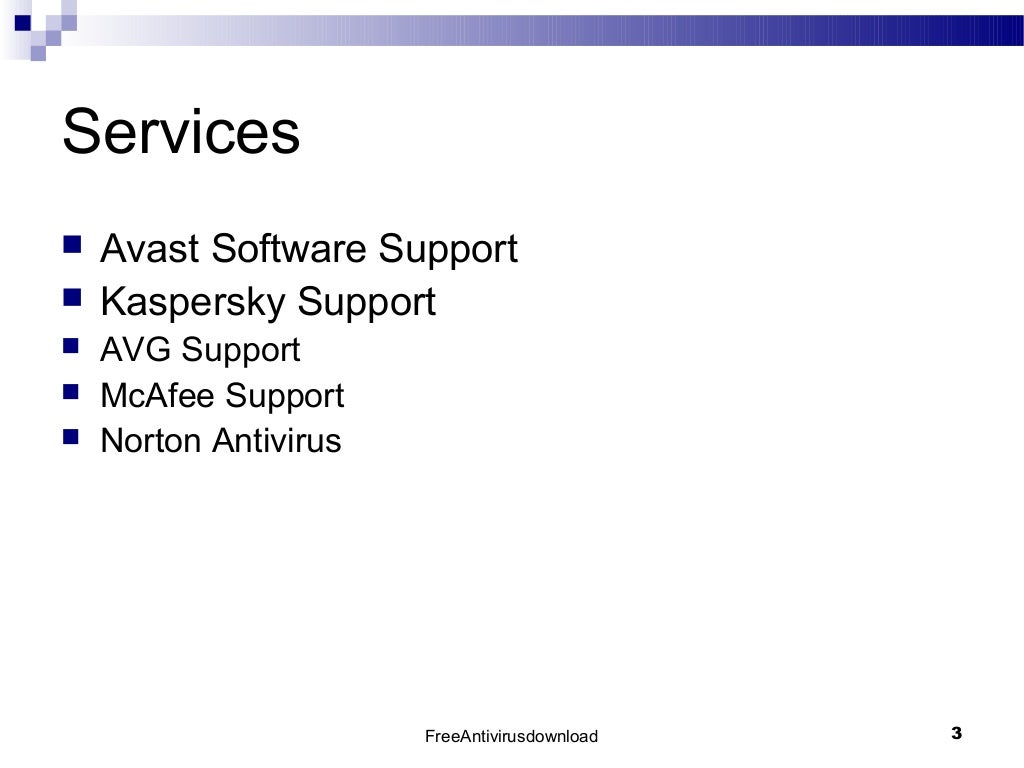 Services

- Avast Software Support
- Kaspersky Support
- AVG Support
- McAfee Support
- Norton Antivirus

FreeAntivirusdownload

3